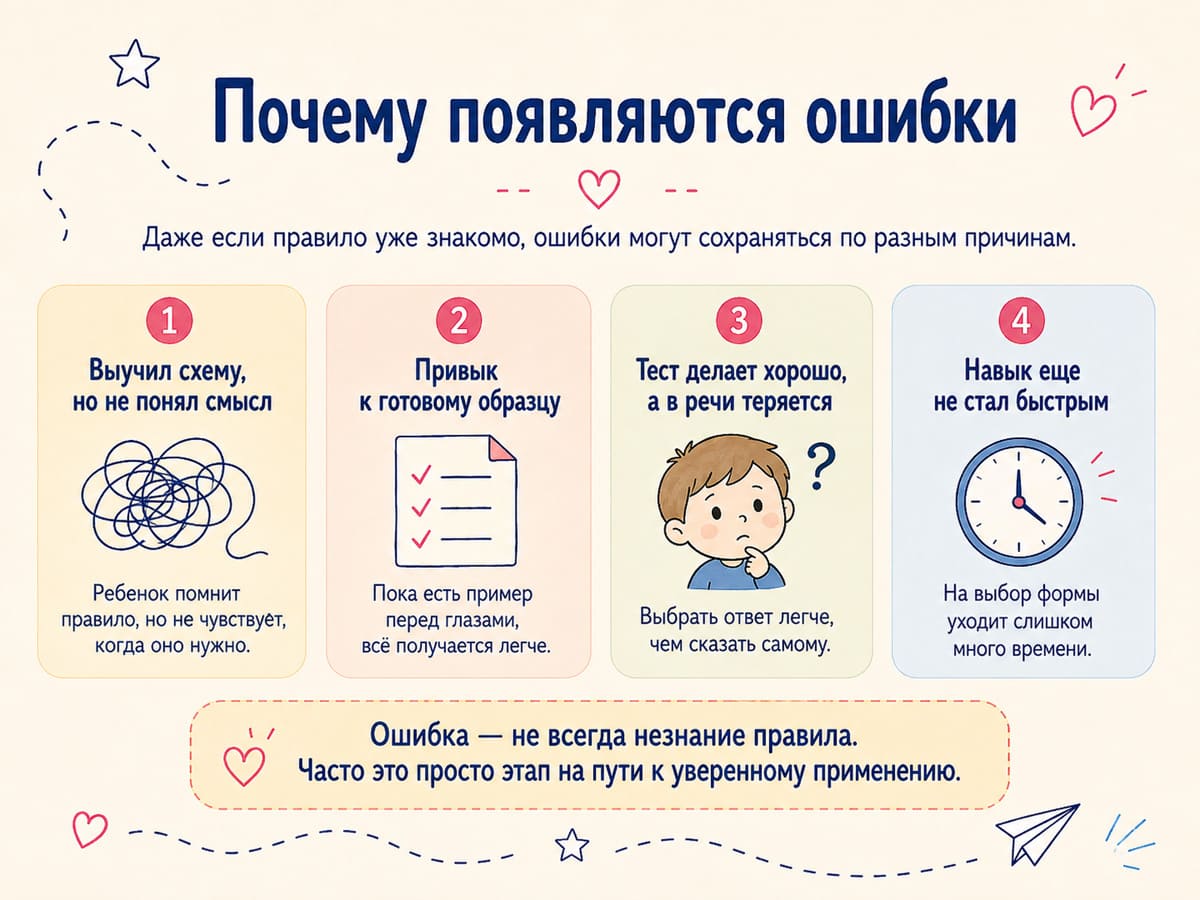 Почему появляются ошибки

Даже если правило уже знакомо, ошибки могут сохраняться по разным причинам.

1
Выучил схему, но не понял смысл

Ребенок помнит правило, но не чувствует, когда оно нужно.

2
Привык к готовому образцу

Пока есть пример перед глазами, всё получается легче.

3
Тест делает хорошо, а в речи теряется

?

Выбрать ответ легче, чем сказать самому.

4
Навык еще не стал быстрым

На выбор формы уходит слишком много времени.

Ошибка — не всегда незнание правила.
Часто это просто этап на пути к уверенному применению.